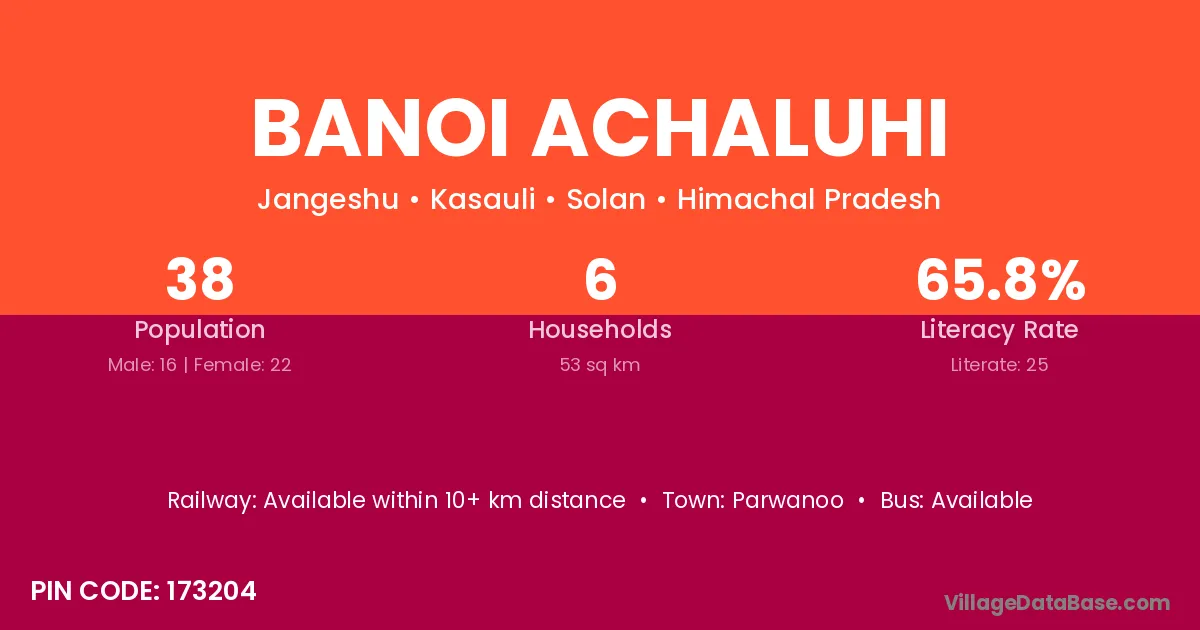 BANOI ACHALUHI

Jangeshu • Kasauli • Solan • Himachal Pradesh

38
Population
Male: 16 | Female: 22

6
Households
53 sq km

65.8%
Literacy Rate
Literate: 25

Railway: Available within 10+ km distance • Town: Parwanoo • Bus: Available

PIN CODE: 173204

VillageDataBase.com